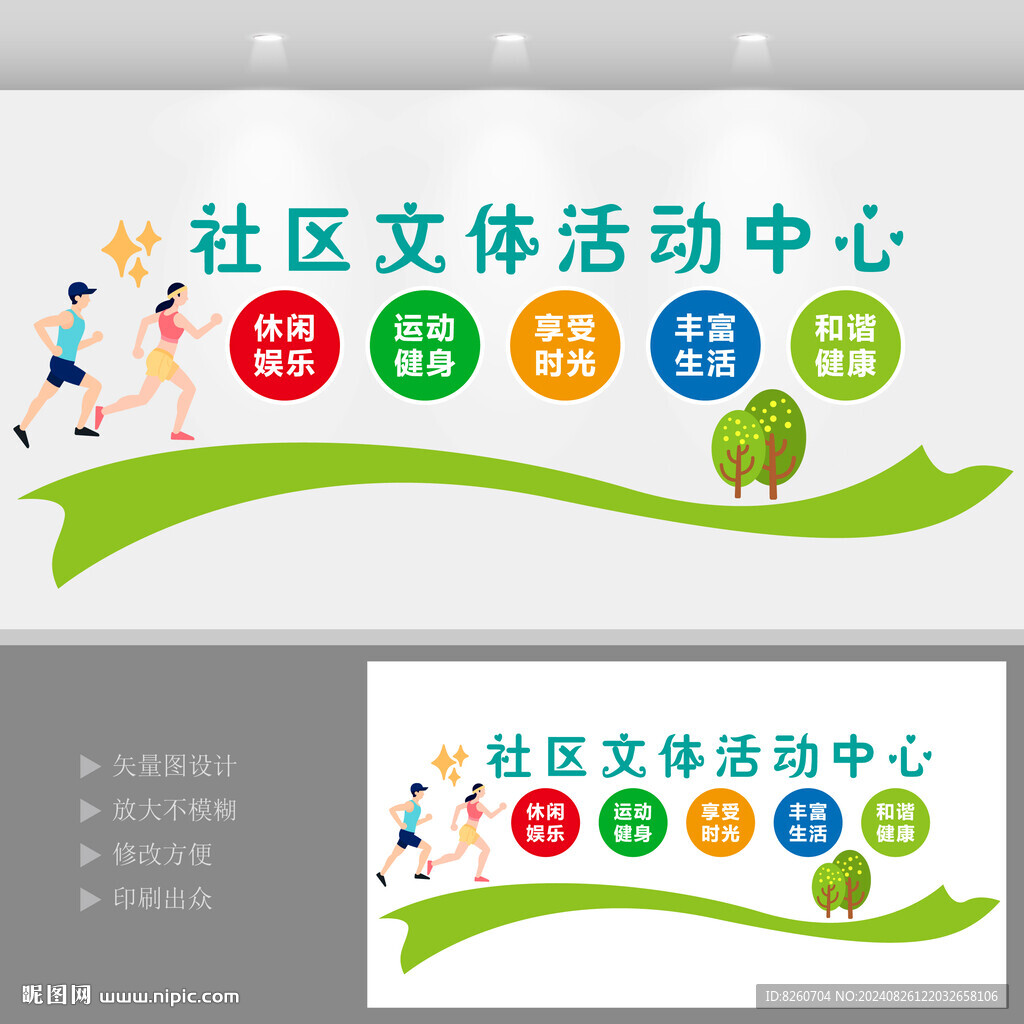 社区文体活动中心

休闲娱乐

运动健身

享受时光

丰富生活

和谐健康

矢量图设计

放大不模糊

修改方便

印刷出众

社区文体活动中心

休闲娱乐

运动健身

享受时光

丰富生活

和谐健康

昵图网 www.nipic.com

ID:8260704 NO:20240826122032658106